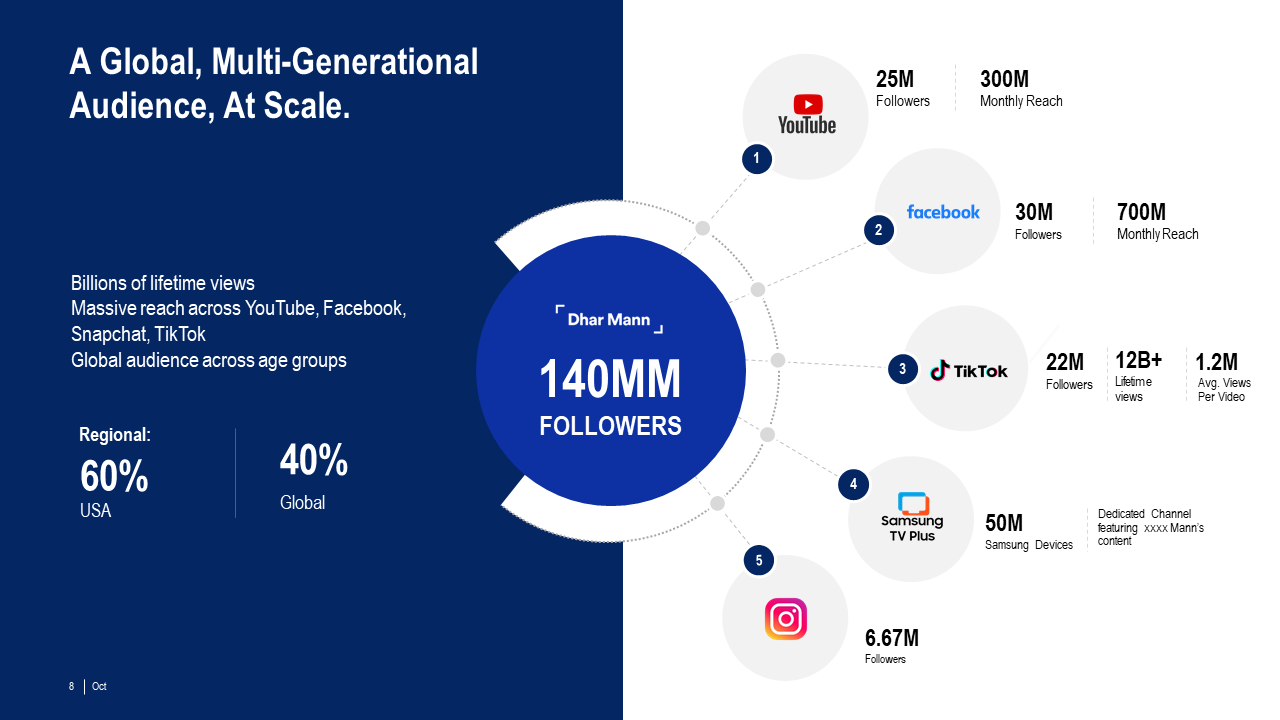 A Global, Multi-Generational Audience, At Scale.

Billions of lifetime views
Massive reach across YouTube, Facebook, Snapchat, TikTok
Global audience across age groups

Regional:
60%
USA

40%
Global

Dhar Mann
140MM
FOLLOWERS

1
YouTube
25M
Followers
300M
Monthly Reach

2
facebook
30M
Followers
700M
Monthly Reach

3
TikTok
22M
Followers
12B+
Lifetime views
1.2M
Avg. Views Per Video

4
Samsung TV Plus
50M
Samsung Devices
Dedicated Channel featuring xxxx Mann's content

5
6.67M
Followers

8 | Oct